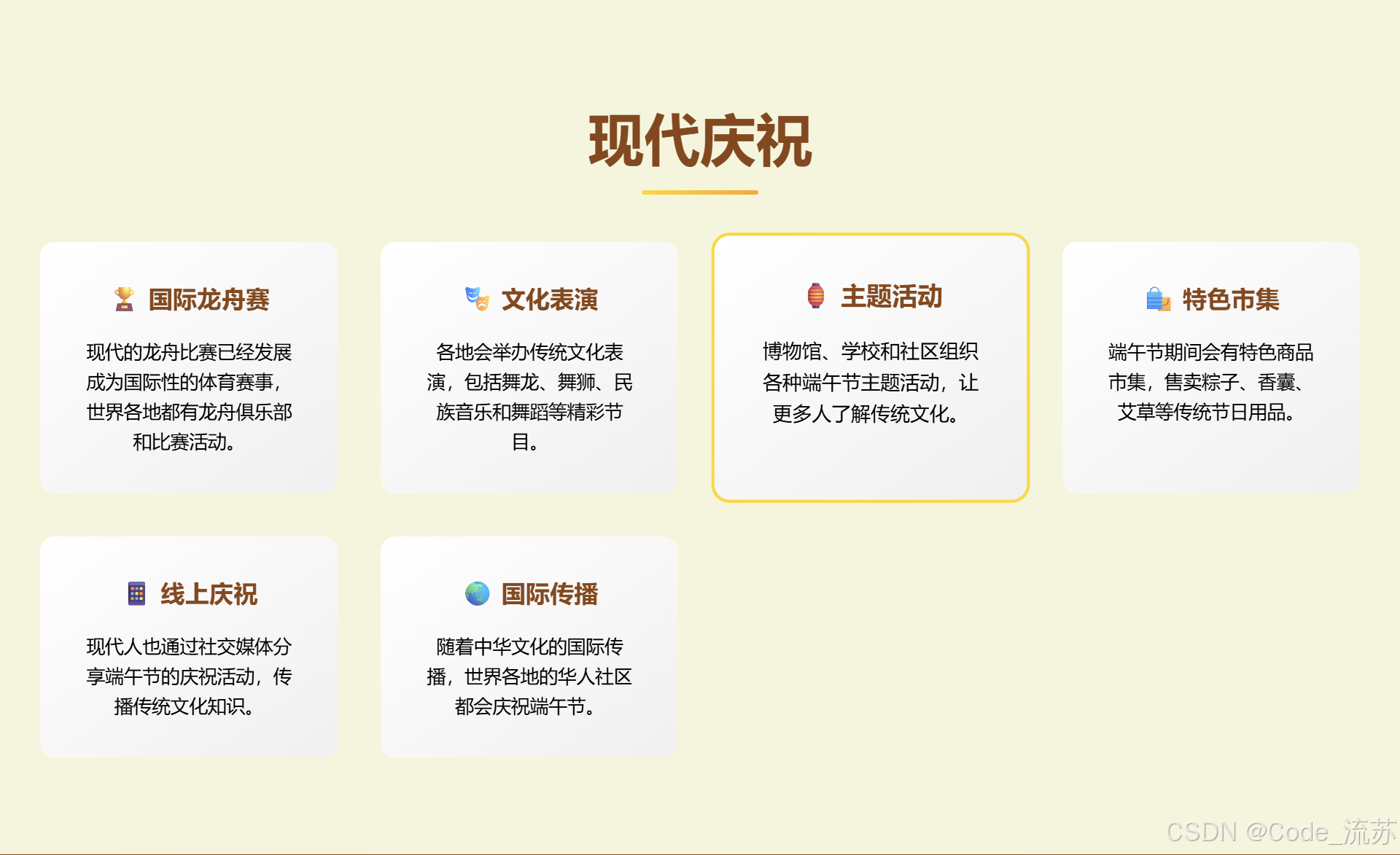 现代庆祝

国际龙舟赛

现代的龙舟比赛已经发展成为国际性的体育赛事，世界各地都有龙舟俱乐部和比赛活动。

文化表演

各地会举办传统文化表演，包括舞龙、舞狮、民族音乐和舞蹈等精彩节目。

主题活动

博物馆、学校和社区组织各种端午节主题活动，让更多人了解传统文化。

特色市集

端午节期间会有特色商品市集，售卖粽子、香囊、艾草等传统节日用品。

线上庆祝

现代人也通过社交媒体分享端午节的庆祝活动，传播传统文化知识。

国际传播

随着中华文化的国际传播，世界各地的华人社区都会庆祝端午节。

CSDN @Code_流苏